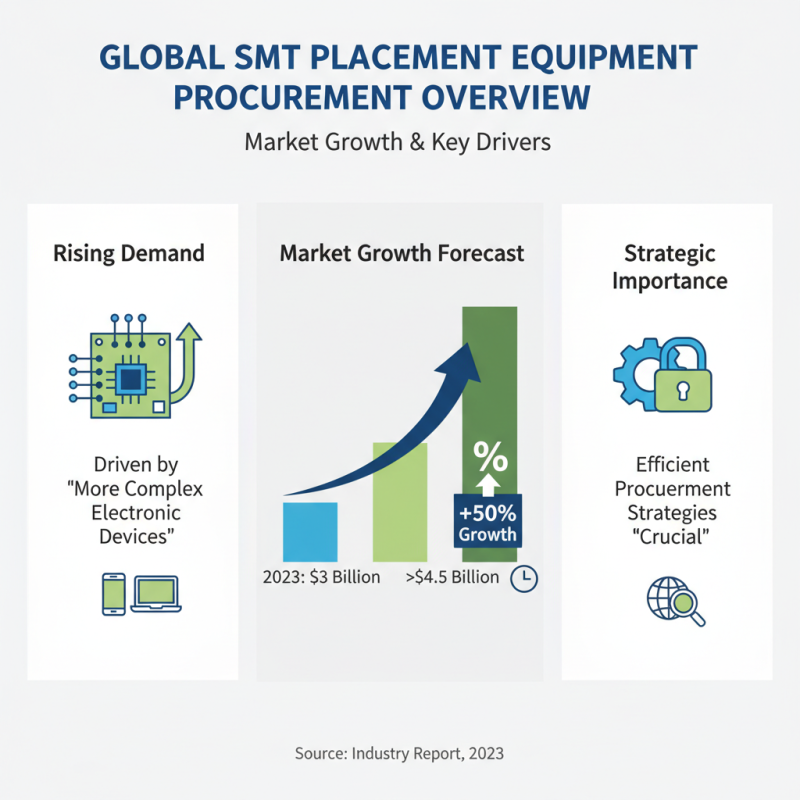 GLOBAL SMT PLACEMENT EQUIPMENT PROCUREMENT OVERVIEW

Market Growth & Key Drivers

Rising Demand

Driven by "More Complex Electronic Devices"

Market Growth Forecast

%

+50% Growth

2023: $3 Billion

>$4.5 Billion

Strategic Importance

Efficient Procurement Strategies "Crucial"

Source: Industry Report, 2023